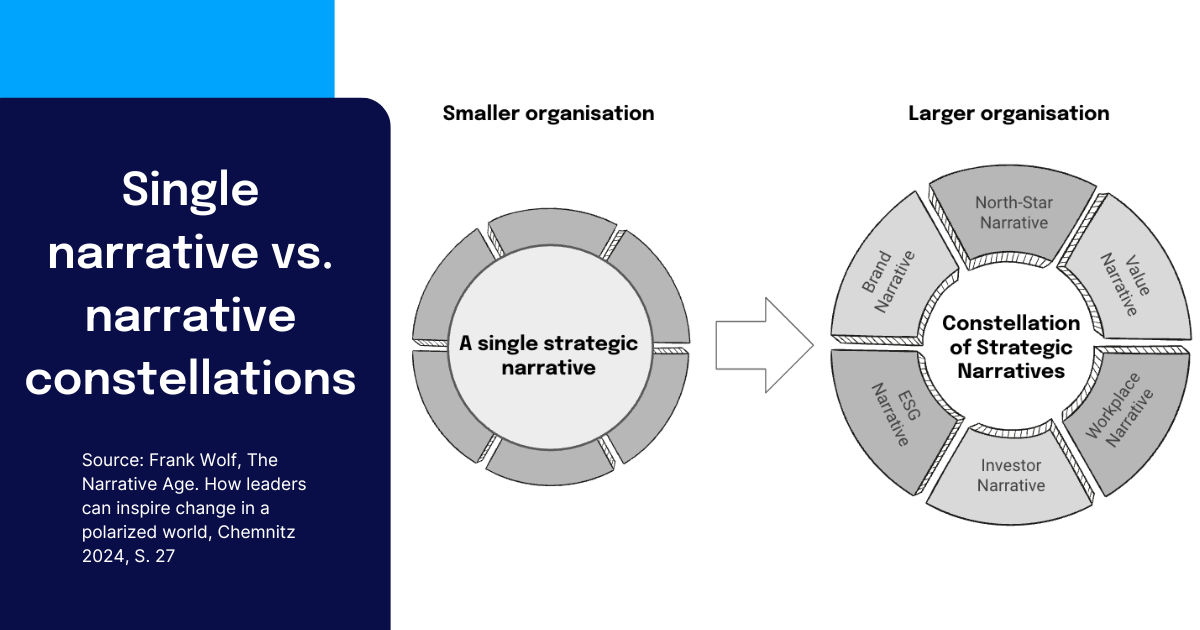 Single narrative vs. narrative constellations

Source: Frank Wolf, The Narrative Age. How leaders can inspire change in a polarized world, Chemnitz 2024, S. 27

Smaller organisation

A single strategic narrative

Larger organisation

North-Star Narrative

Value Narrative

Workplace Narrative

Investor Narrative

ESG Narrative

Brand Narrative

Constellation of Strategic Narratives